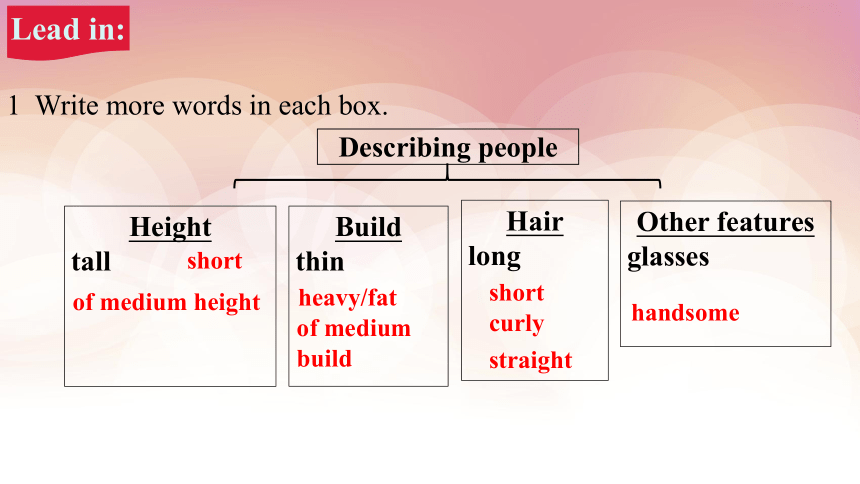 Lead in:

1 Write more words in each box.

Describing people

Height
tall short
of medium height

Build
thin
heavy/fat
of medium build

Hair
long
short
curly
straight

Other features
glasses
handsome